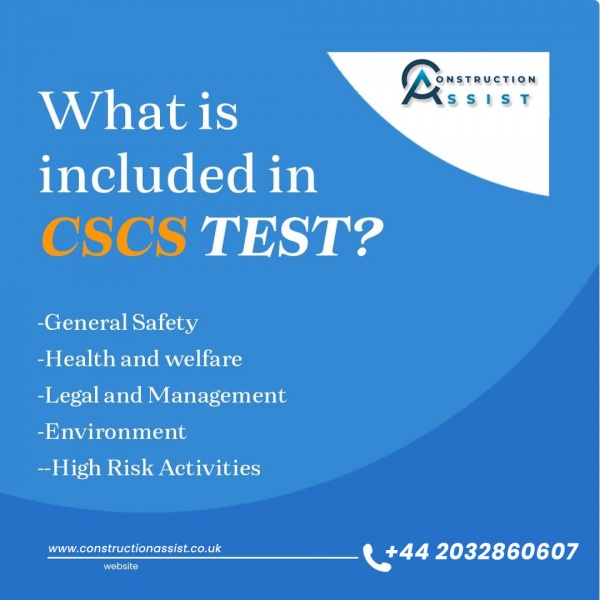 CONSTRUCTION ASSIST

What is included in CSCS TEST?

-General Safety
-Health and welfare
-Legal and Management
-Environment
--High Risk Activities

www.constructionassist.co.uk
website

+44 2032860607